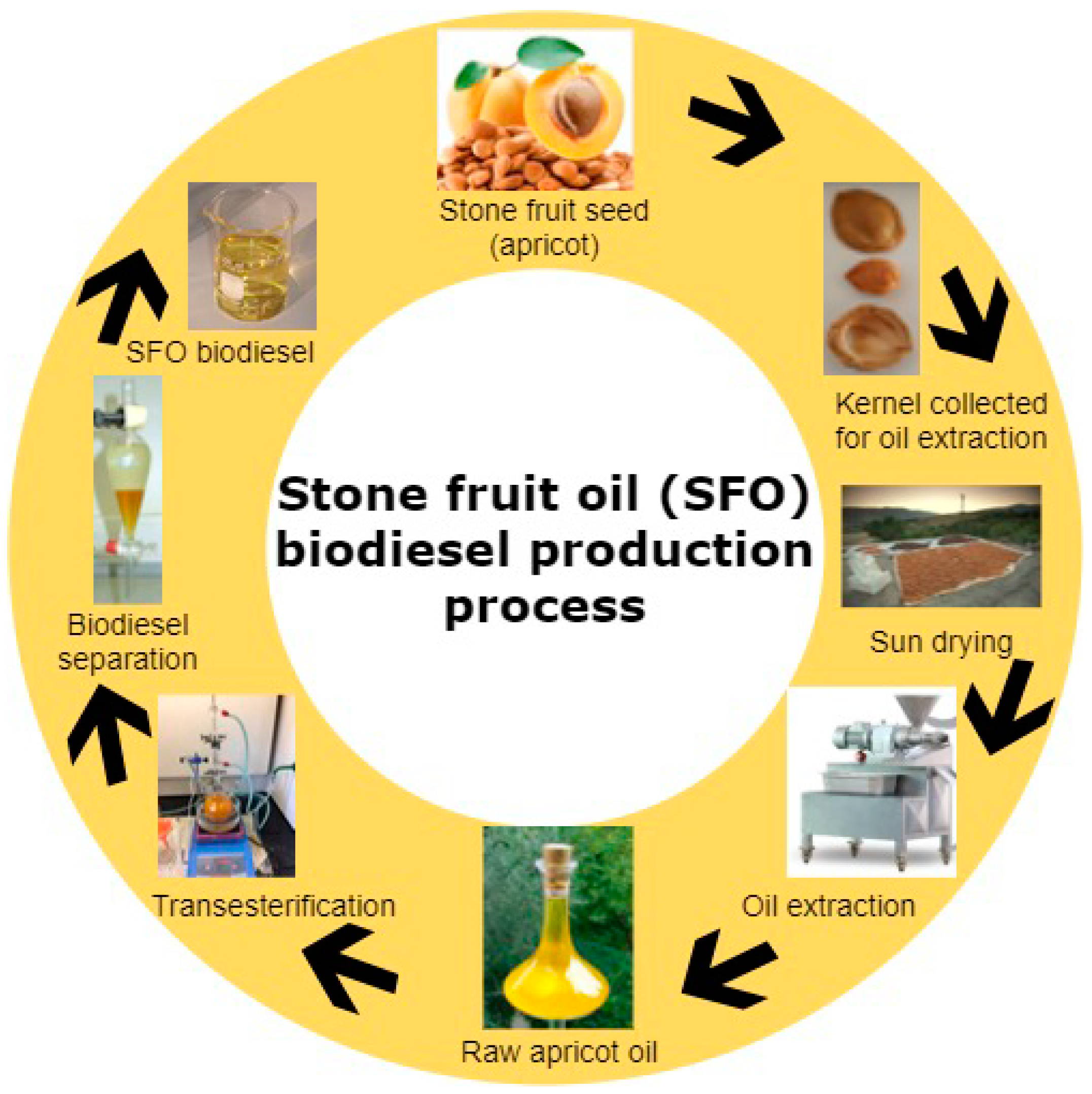 Stone fruit oil (SFO) biodiesel production process

Stone fruit seed (apricot)

Kernel collected for oil extraction

Sun drying

Oil extraction

Raw apricot oil

Transesterification

Biodiesel separation

SFO biodiesel